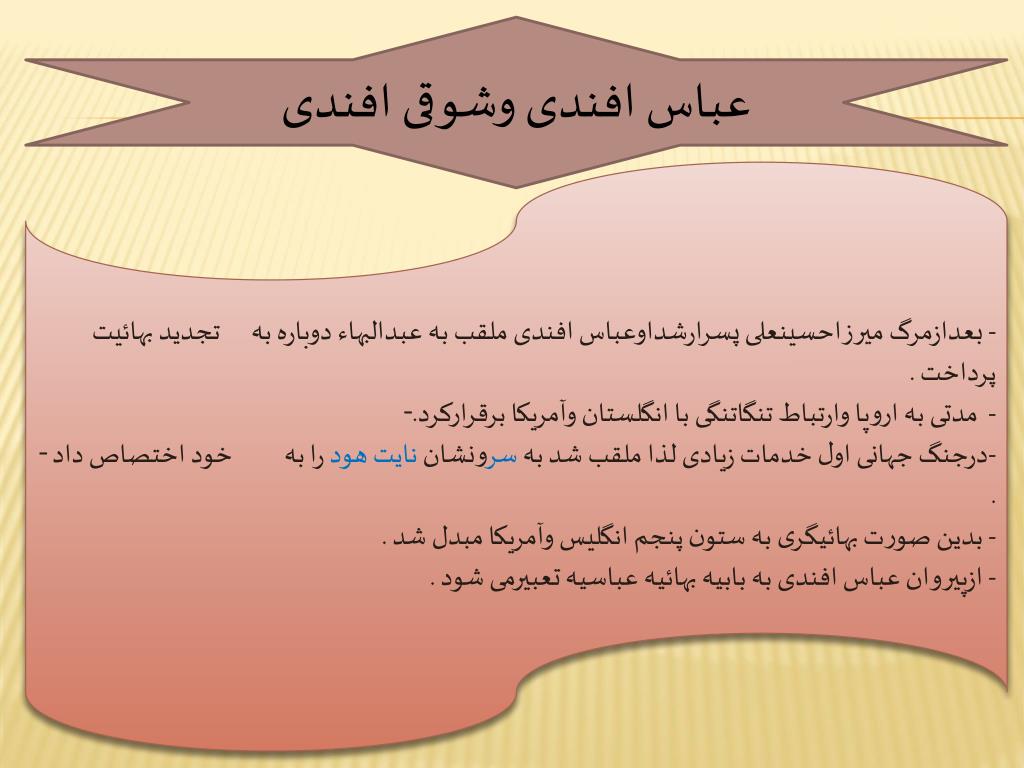 عباس افندی وشوقی افندی

- بعدازمرگ میرزاحسینعلی پسرارشداوعباس افندی ملقب به عبدالبهاء دوباره به تجدید بهائیت پرداخت .

- مدتی به اروپا وارتباط تنگاتنگی با انگلستان وآمریکا برقرارکرد.-

-درجنگ جهانی اول خدمات زیادی لذا ملقب شد به سرونشان نایت هود را به خود اختصاص داد - .

- بدین صورت بهائیگری به ستون پنجم انگلیس وآمریکا مبدل شد .

- ازپیروان عباس افندی به بابیه بهائیه عباسیه تعبیرمی شود .